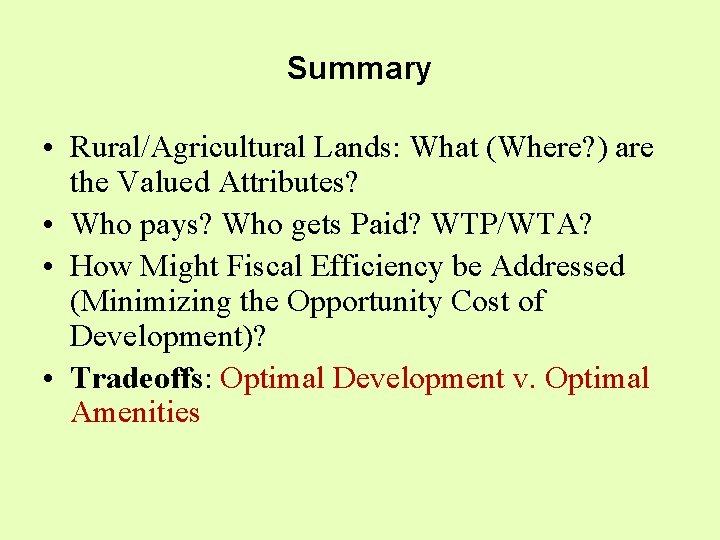 Summary

• Rural/Agricultural Lands: What (Where?) are the Valued Attributes?
• Who pays? Who gets Paid? WTP/WTA?
• How Might Fiscal Efficiency be Addressed (Minimizing the Opportunity Cost of Development)?
• Tradeoffs: Optimal Development v. Optimal Amenities